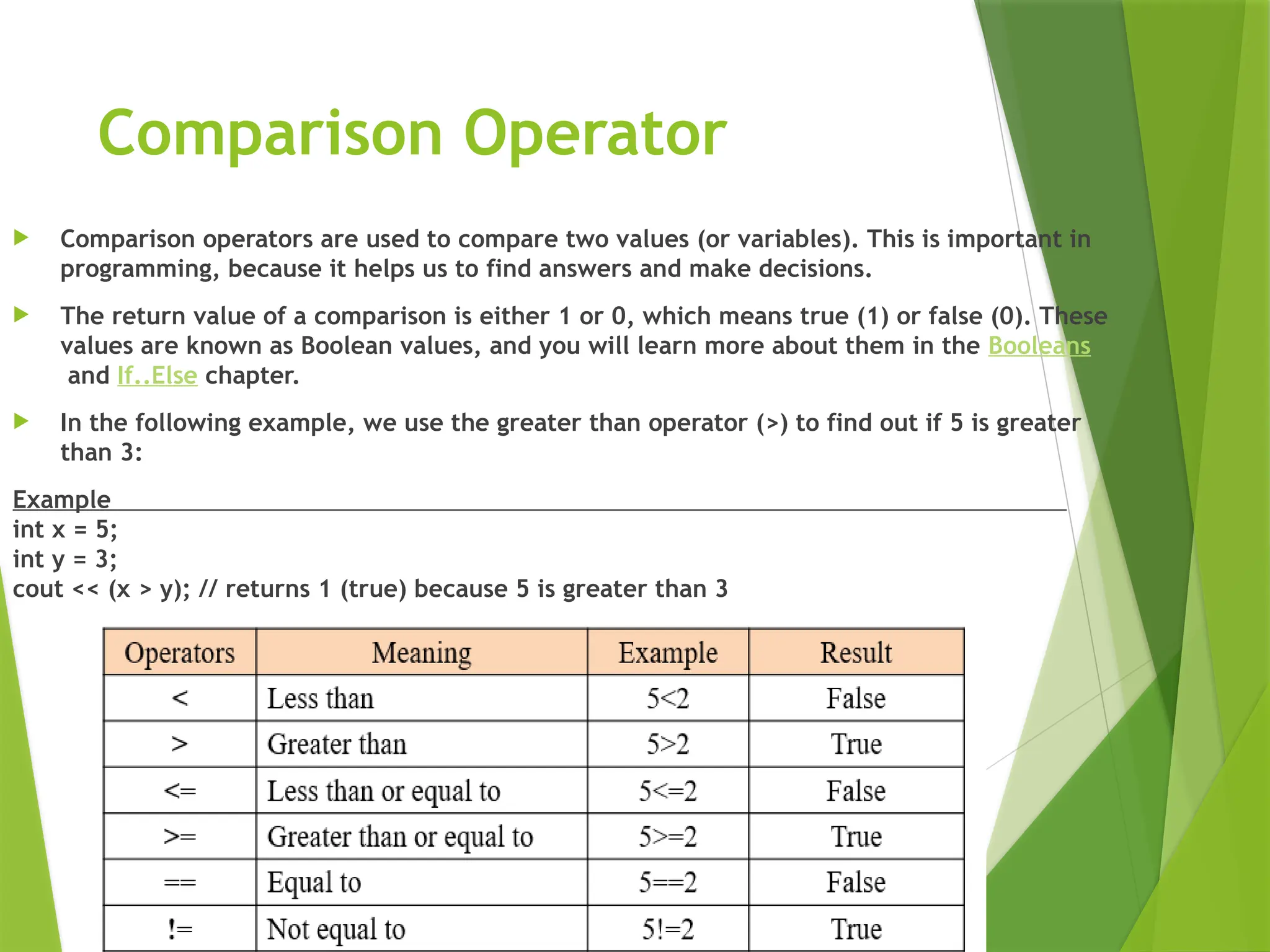 Comparison Operator

Comparison operators are used to compare two values (or variables). This is important in programming, because it helps us to find answers and make decisions.

The return value of a comparison is either 1 or 0, which means true (1) or false (0). These values are known as Boolean values, and you will learn more about them in the Booleans and If..Else chapter.

In the following example, we use the greater than operator (>) to find out if 5 is greater than 3:

Example
int x = 5;
int y = 3;
cout << (x > y); // returns 1 (true) because 5 is greater than 3

| Operators | Meaning | Example | Result |
|---|---|---|---|
| < | Less than | 5<2 | False |
| > | Greater than | 5>2 | True |
| <= | Less than or equal to | 5<=2 | False |
| >= | Greater than or equal to | 5>=2 | True |
| == | Equal to | 5==2 | False |
| != | Not equal to | 5!=2 | True |